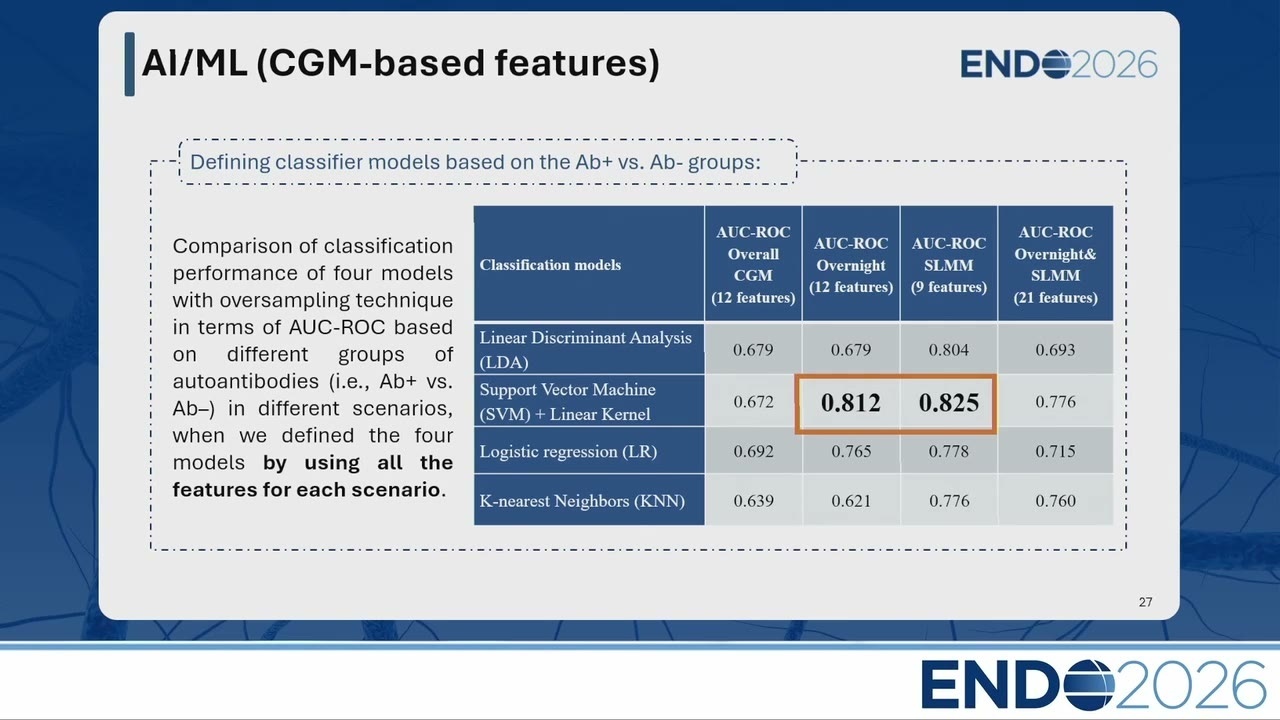 AI/ML (CGM-based features)

ENDO2026

Defining classifier models based on the Ab+ vs. Ab- groups:

Comparison of classification performance of four models with oversampling technique in terms of AUC-ROC based on different groups of autoantibodies (i.e., Ab+ vs. Ab–) in different scenarios, when we defined the four models **by using all the features for each scenario**.

| Classification models | AUC-ROC Overall CGM (12 features) | AUC-ROC Overnight (12 features) | AUC-ROC SLMM (9 features) | AUC-ROC Overnight& SLMM (21 features) |
|---|---|---|---|---|
| Linear Discriminant Analysis (LDA) | 0.679 | 0.679 | 0.804 | 0.693 |
| Support Vector Machine (SVM) + Linear Kernel | 0.672 | **0.812** | **0.825** | 0.776 |
| Logistic regression (LR) | 0.692 | 0.765 | 0.778 | 0.715 |
| K-nearest Neighbors (KNN) | 0.639 | 0.621 | 0.776 | 0.760 |

27

ENDO2026